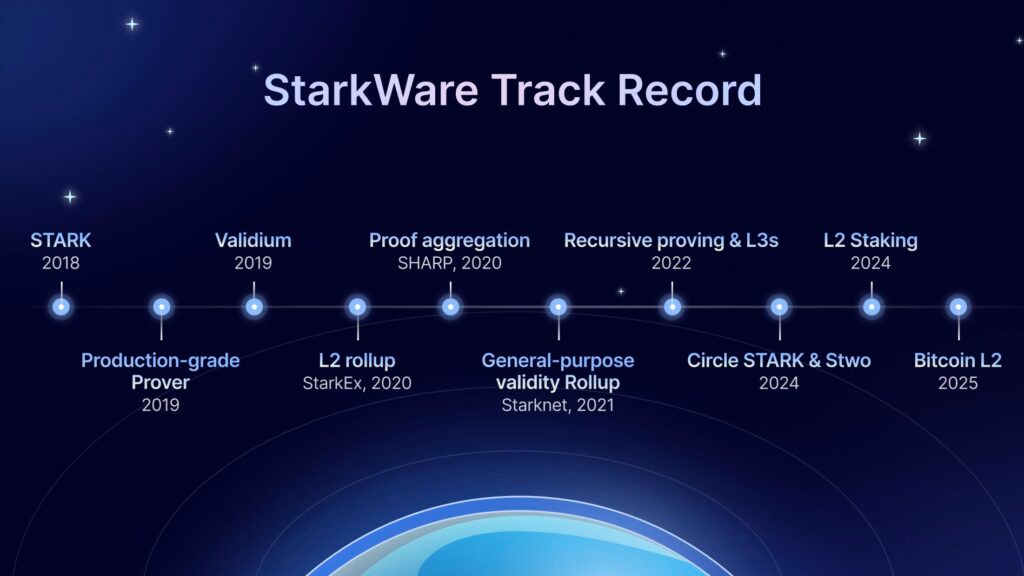 StarkWare Track Record

STARK
2018

Production-grade Prover
2019

Validium
2019

L2 rollup
StarkEx, 2020

Proof aggregation
SHARP, 2020

General-purpose validity Rollup
Starknet, 2021

Recursive proving & L3s
2022

Circle STARK & Stwo
2024

L2 Staking
2024

Bitcoin L2
2025